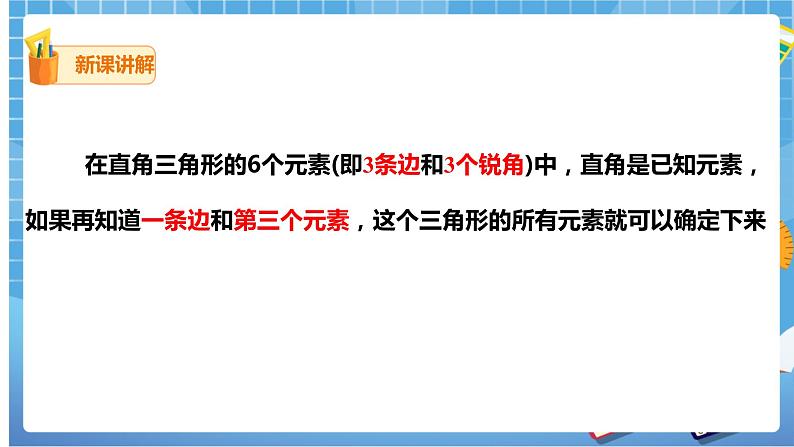 新课讲解

在直角三角形的6个元素(即3条边和3个锐角)中，直角是已知元素，如果再知道一条边和第三个元素，这个三角形的所有元素就可以确定下来